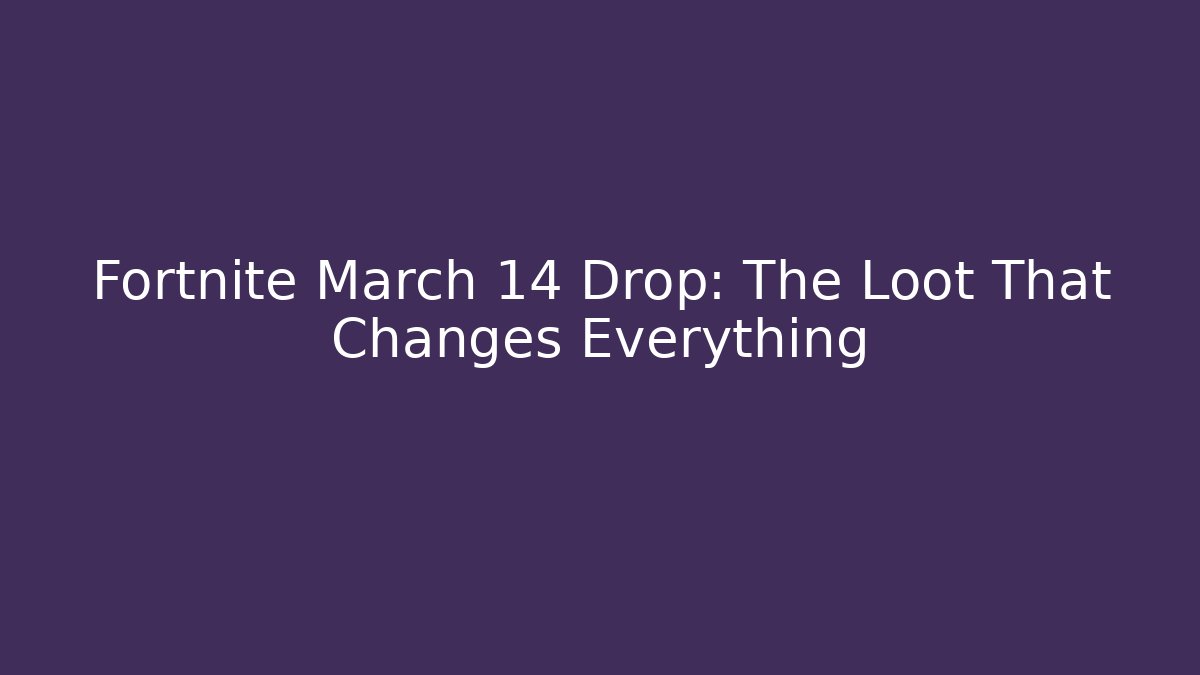 Fortnite March 14 Drop: The Loot That Changes Everything